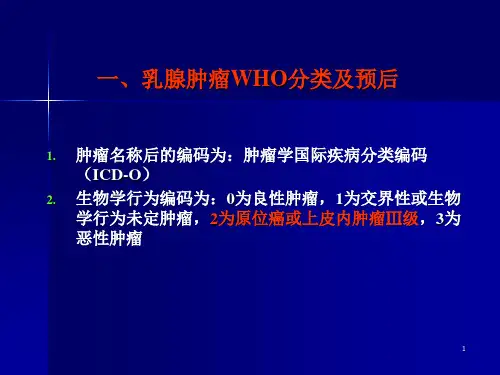 一、乳腺肿瘤WHO分类及预后

1. 肿瘤名称后的编码为：肿瘤学国际疾病分类编码（ICD-O）

2. 生物学行为编码为：0为良性肿瘤，1为交界性或生物学行为未定肿瘤，2为原位癌或上皮内肿瘤Ⅲ级，3为恶性肿瘤

1